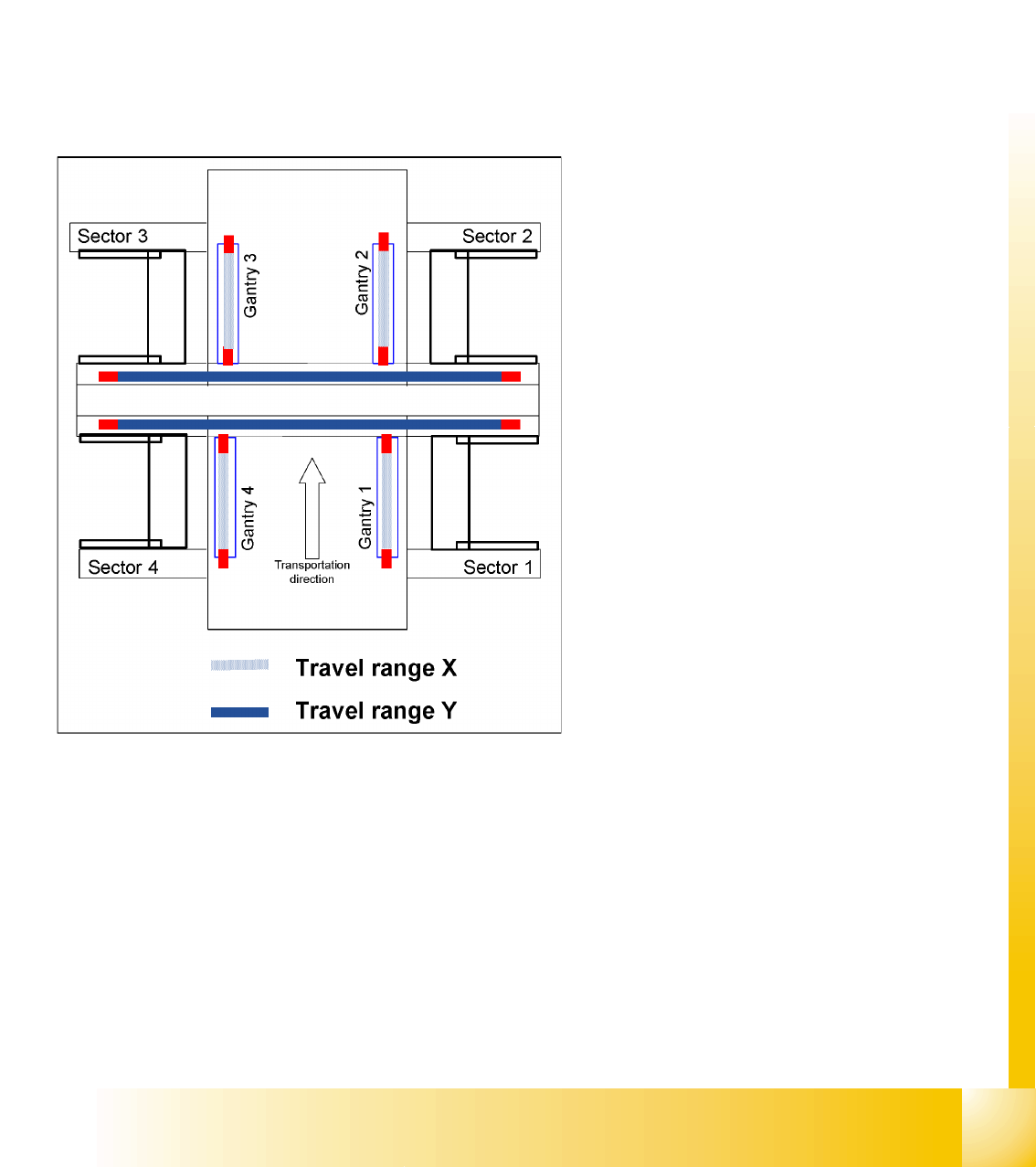 Sector 3

Sector 2

Gantry 3

Gantry 2

Gantry 4

Gantry 1

Transportation direction

Sector 4

Sector 1

Travel range X

Travel range Y